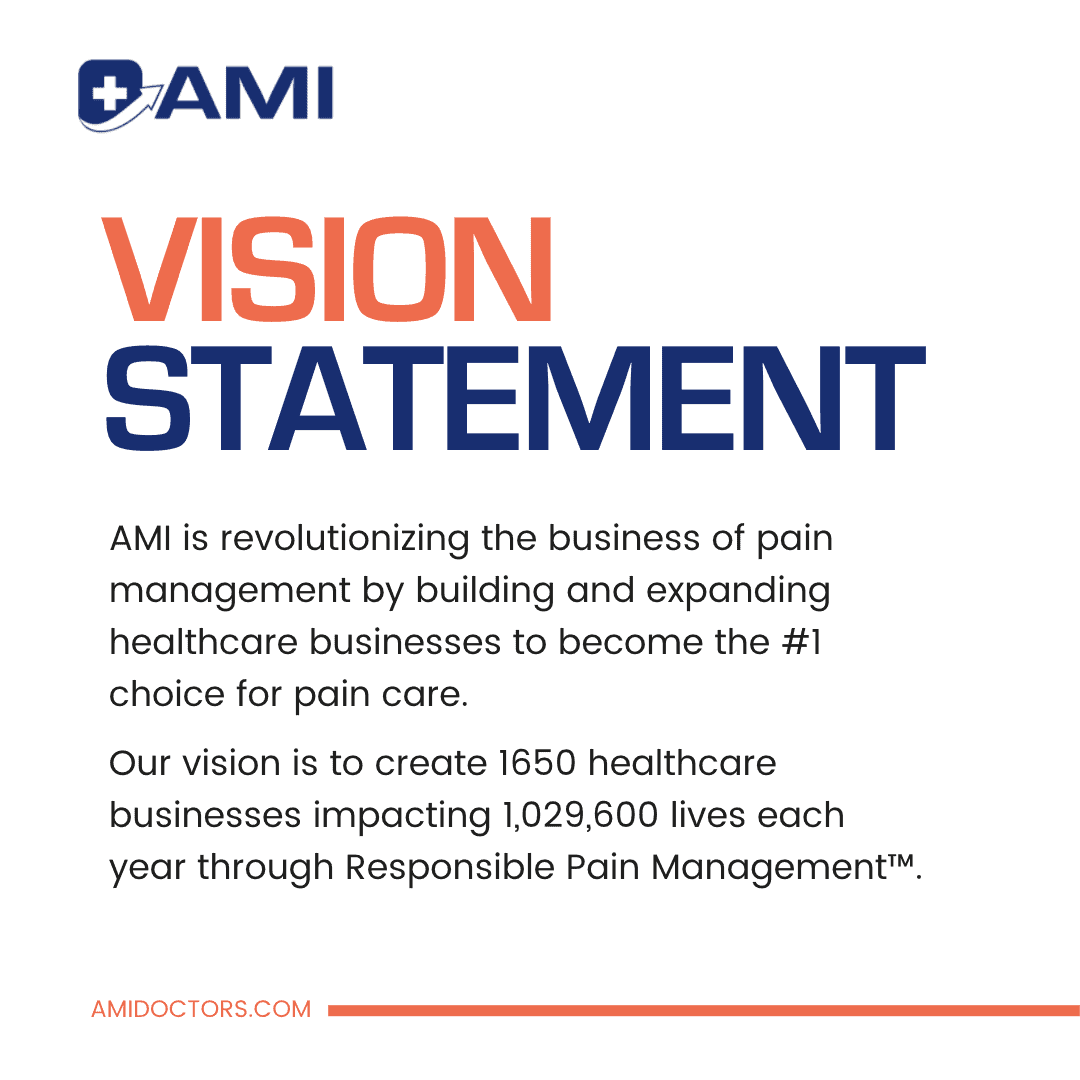 AMI

VISION STATEMENT

AMI is revolutionizing the business of pain management by building and expanding healthcare businesses to become the #1 choice for pain care.

Our vision is to create 1650 healthcare businesses impacting 1,029,600 lives each year through Responsible Pain Management™.

AMIDOCTORS.COM